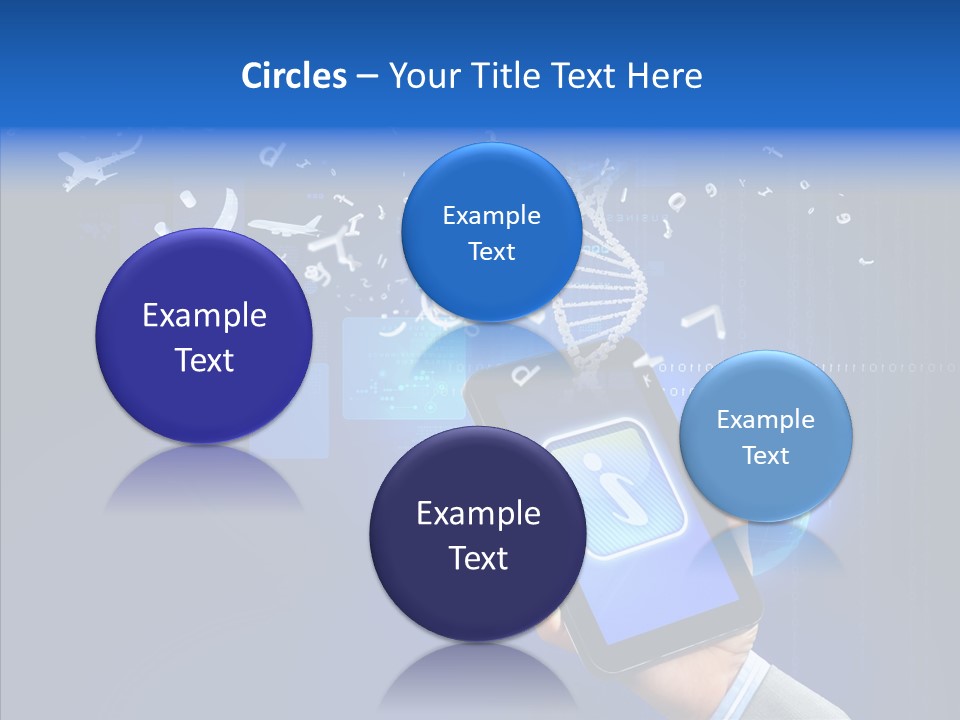 Circles – Your Title Text Here

Example Text

Example Text

Example Text

Example Text